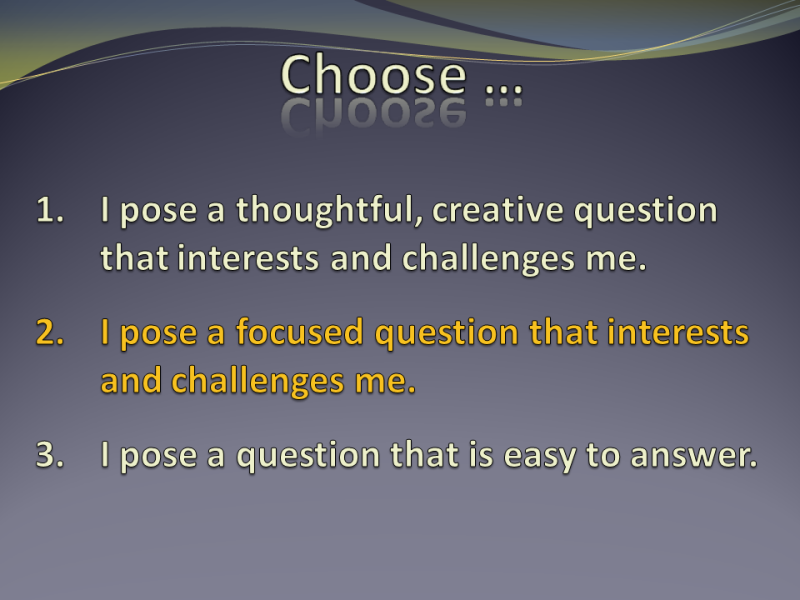 Choose …

1. I pose a thoughtful, creative question that interests and challenges me.

2. I pose a focused question that interests and challenges me.

3. I pose a question that is easy to answer.